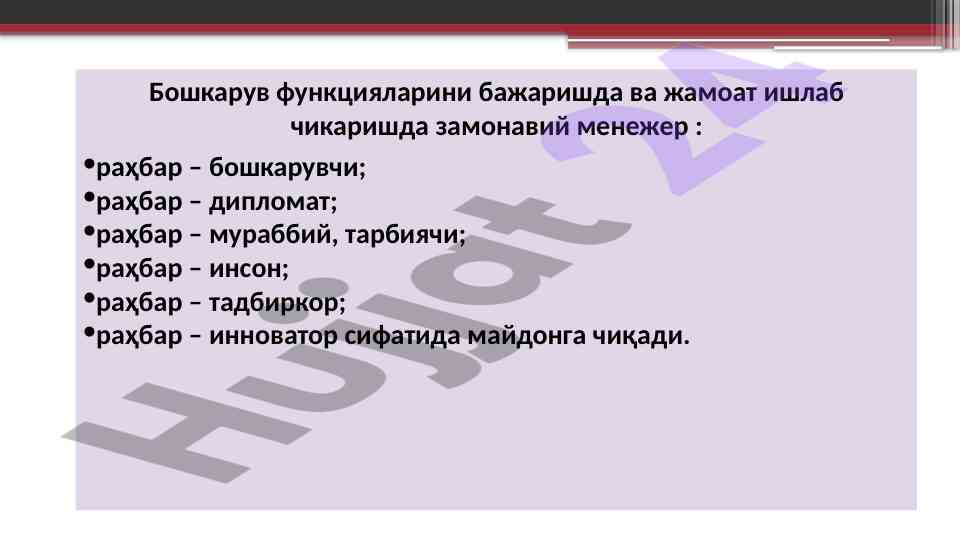 Бошкарув функцияларини бажаришда ва жамоат ишлаб чикаришда замонавий менежер :

•раҳбар – бошкарувчи;
•раҳбар – дипломат;
•раҳбар – мураббий, тарбиячи;
•раҳбар – инсон;
•раҳбар – тадбиркор;
•раҳбар – инноватор сифатида майдонга чиқади.

Hujjat 24